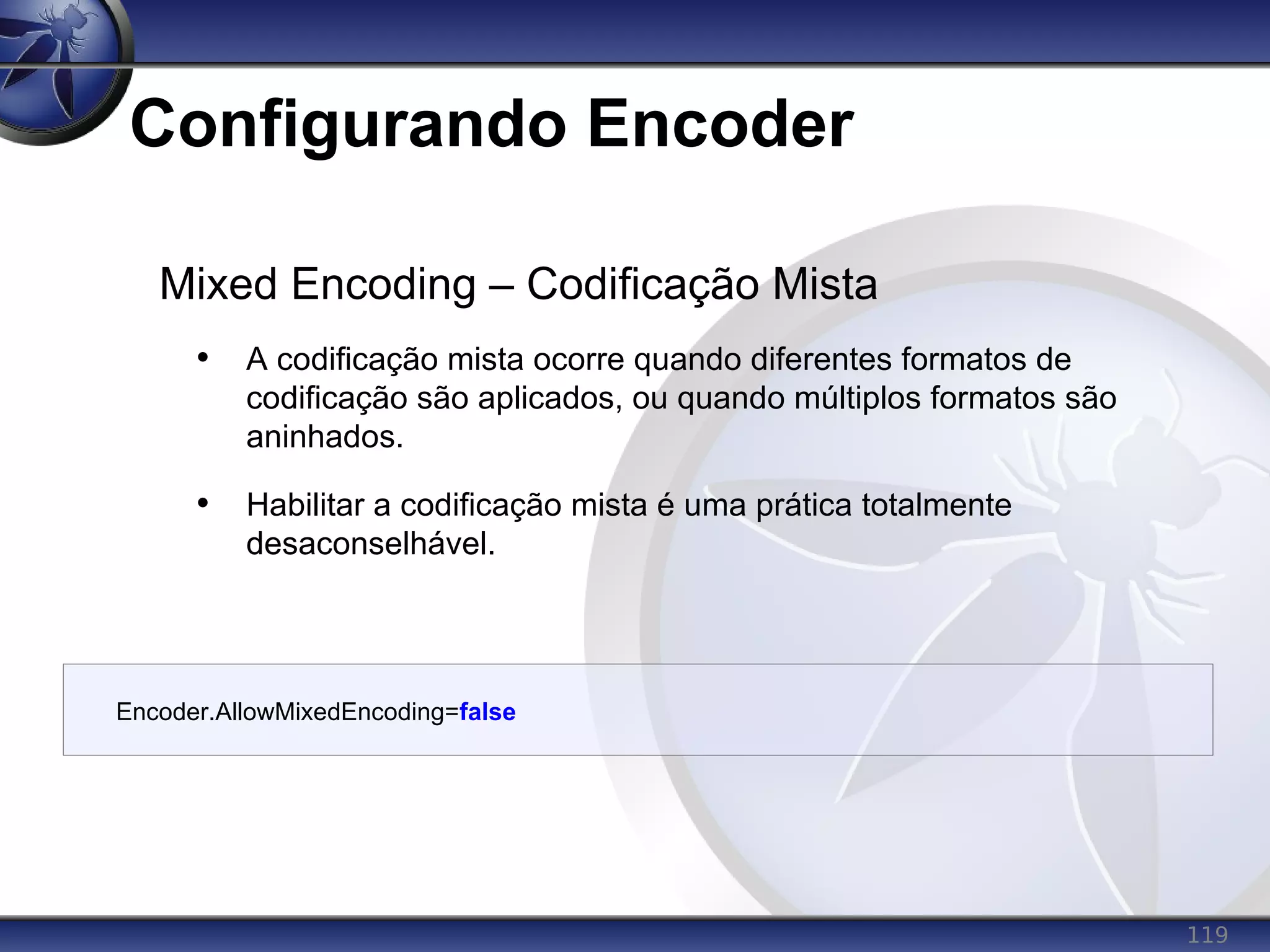 Configurando Encoder

Mixed Encoding – Codificação Mista

• A codificação mista ocorre quando diferentes formatos de codificação são aplicados, ou quando múltiplos formatos são aninhados.

• Habilitar a codificação mista é uma prática totalmente desaconselhável.

Encoder.AllowMixedEncoding=false

119